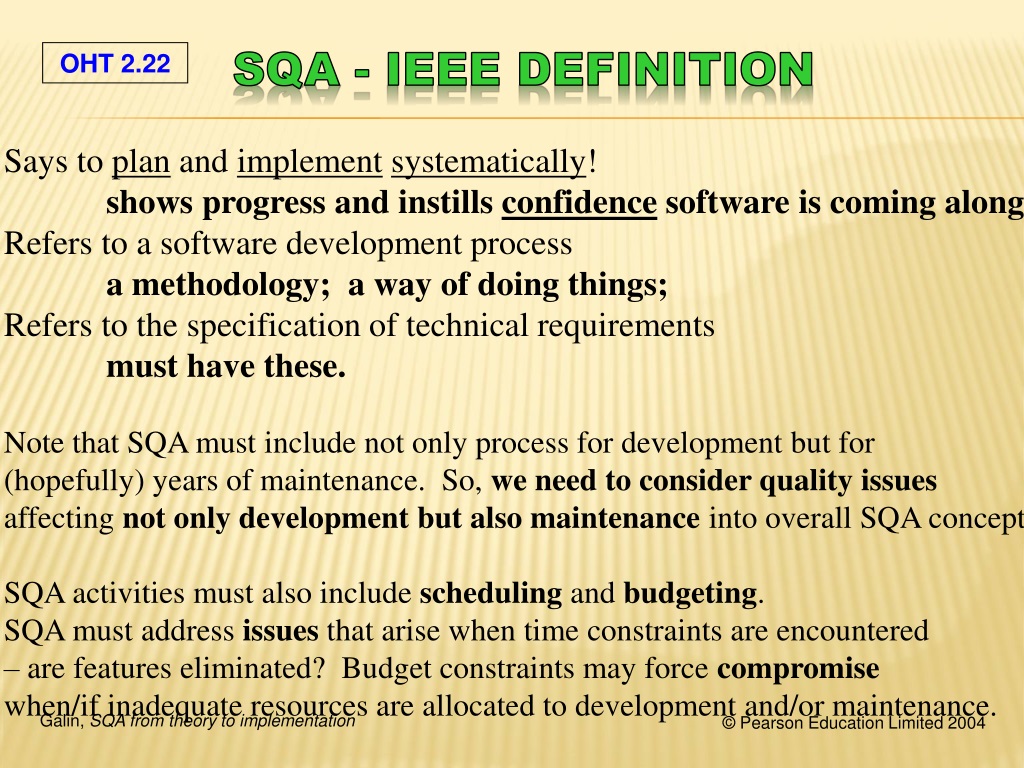 OHT 2.22

SQA - IEEE DEFINITION

Says to plan and implement systematically!

shows progress and instills confidence software is coming along

Refers to a software development process

a methodology; a way of doing things;

Refers to the specification of technical requirements

must have these.

Note that SQA must include not only process for development but for (hopefully) years of maintenance. So, we need to consider quality issues affecting not only development but also maintenance into overall SQA concept

SQA activities must also include scheduling and budgeting.

SQA must address issues that arise when time constraints are encountered – are features eliminated? Budget constraints may force compromise when/if inadequate resources are allocated to development and/or maintenance.

Galin, SQA from theory to implementation

© Pearson Education Limited 2004